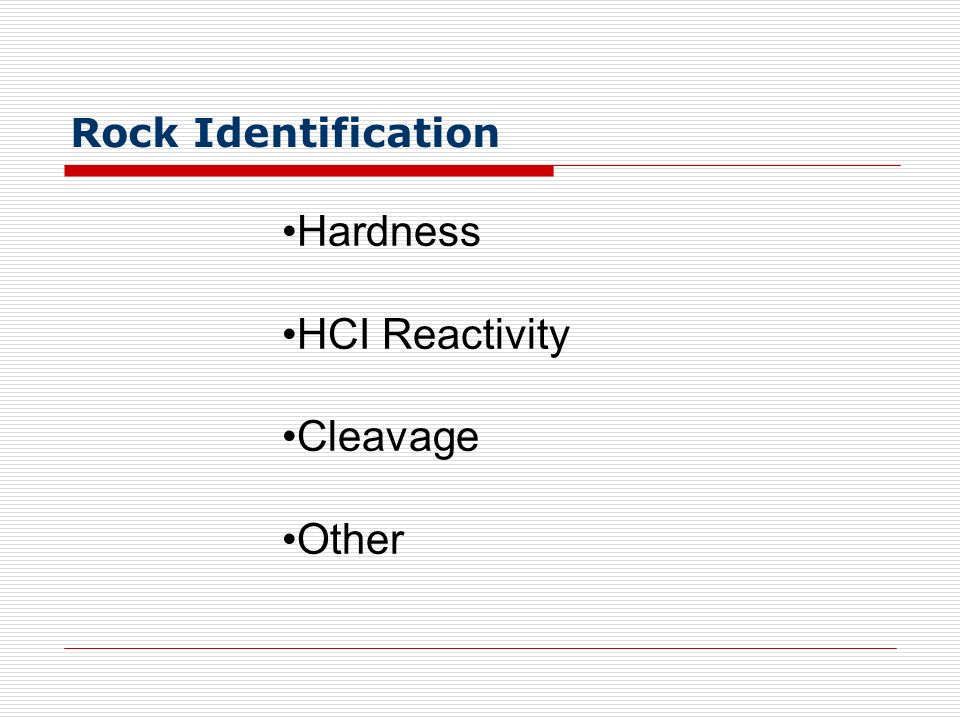 Rock Identification

•Hardness

•HCl Reactivity

•Cleavage

•Other